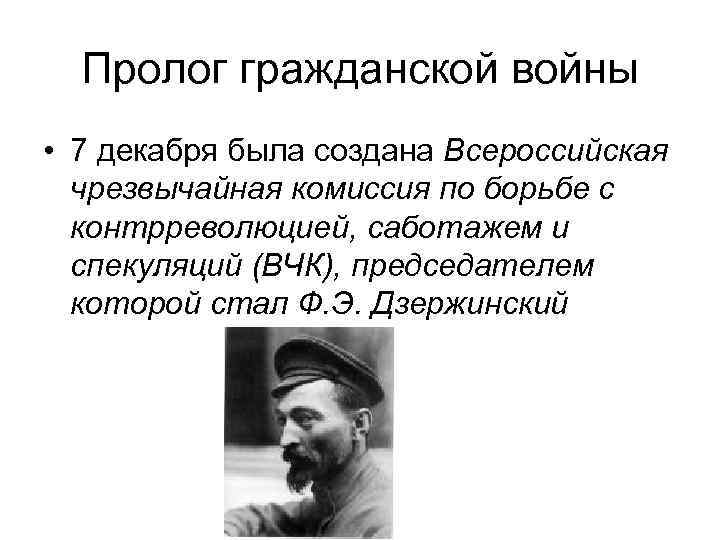 Пролог гражданской войны

• 7 декабря была создана Всероссийская чрезвычайная комиссия по борьбе с контрреволюцией, саботажем и спекуляций (ВЧК), председателем которой стал Ф.Э. Дзержинский